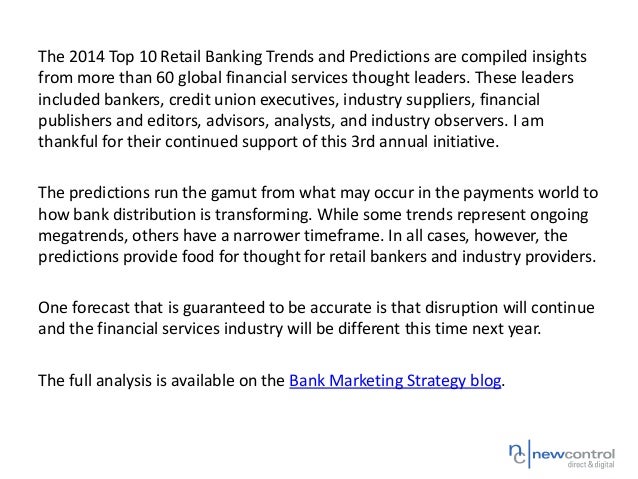 The 2014 Top 10 Retail Banking Trends and Predictions are compiled insights from more than 60 global financial services thought leaders. These leaders included bankers, credit union executives, industry suppliers, financial publishers and editors, advisors, analysts, and industry observers. I am thankful for their continued support of this 3rd annual initiative.

The predictions run the gamut from what may occur in the payments world to how bank distribution is transforming. While some trends represent ongoing megatrends, others have a narrower timeframe. In all cases, however, the predictions provide food for thought for retail bankers and industry providers.

One forecast that is guaranteed to be accurate is that disruption will continue and the financial services industry will be different this time next year.

The full analysis is available on the Bank Marketing Strategy blog.

nc newcontrol direct & digital